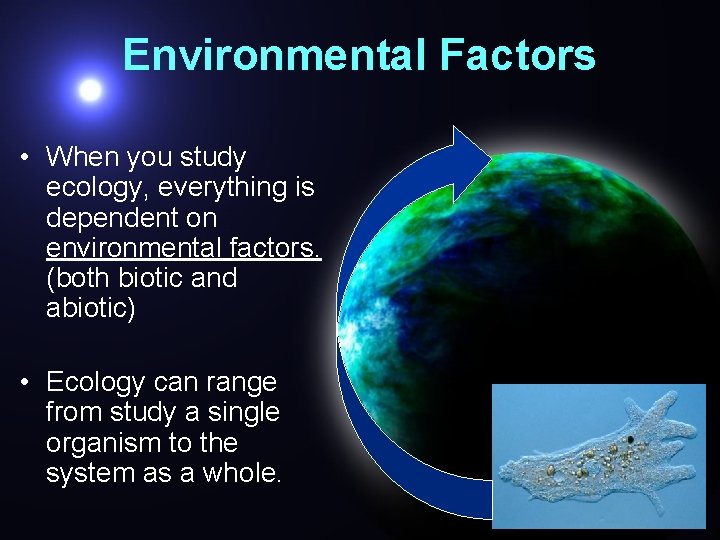 Environmental Factors

• When you study ecology, everything is dependent on environmental factors. (both biotic and abiotic)

• Ecology can range from study a single organism to the system as a whole.